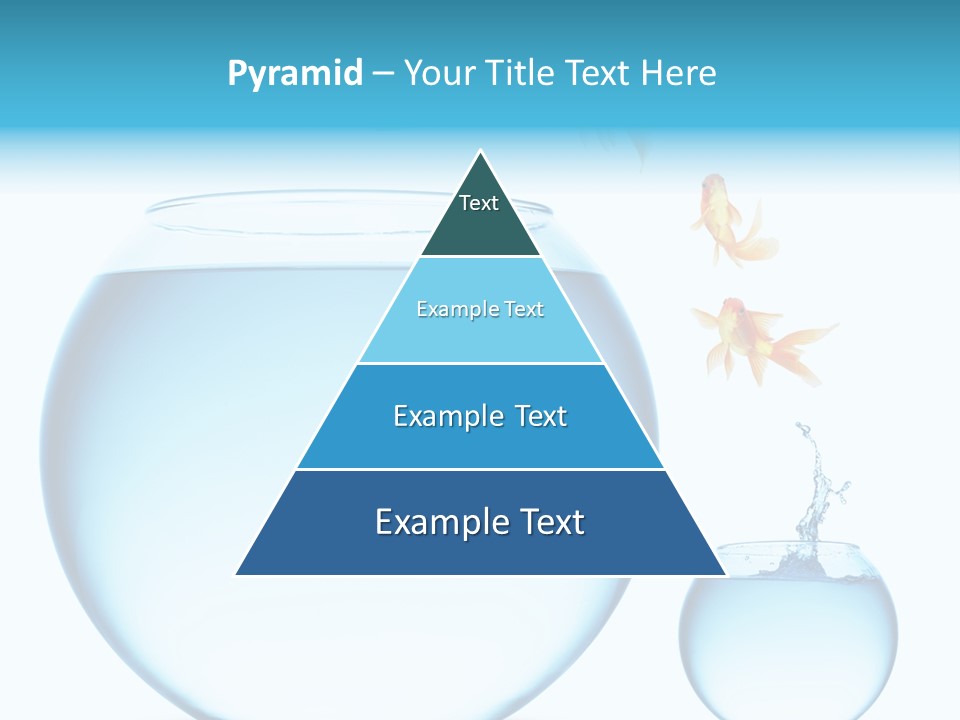 Pyramid – Your Title Text Here

Text

Example Text

Example Text

Example Text